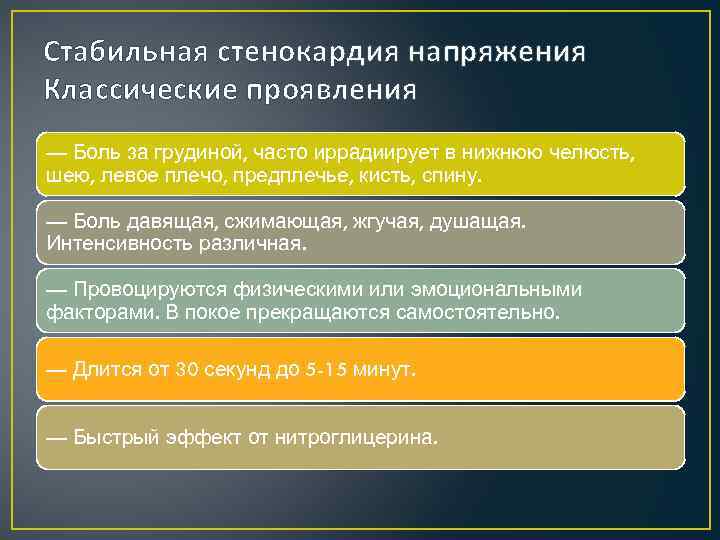 Стабильная стенокардия напряжения
Классические проявления

— Боль за грудиной, часто иррадиирует в нижнюю челюсть, шею, левое плечо, предплечье, кисть, спину.

— Боль давящая, сжимающая, жгучая, душащая. Интенсивность различная.

— Провоцируются физическими или эмоциональными факторами. В покое прекращаются самостоятельно.

— Длится от 30 секунд до 5-15 минут.

— Быстрый эффект от нитроглицерина.